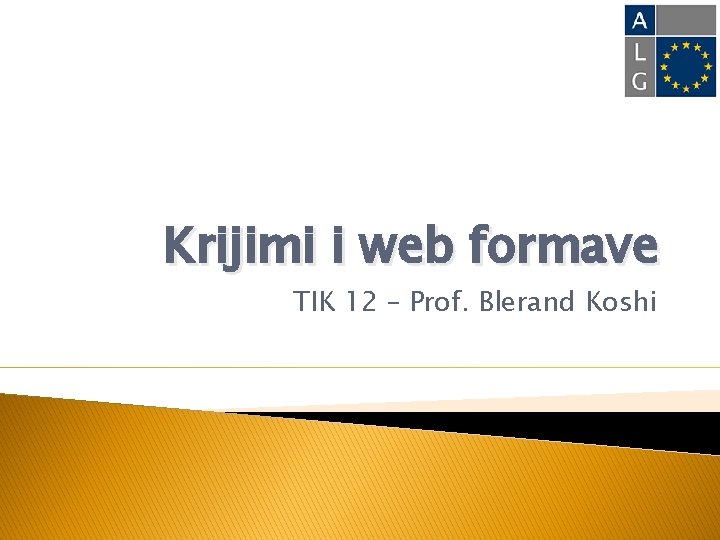 A
L
G

Krijimi i web formave

TIK 12 – Prof. Blerand Koshi